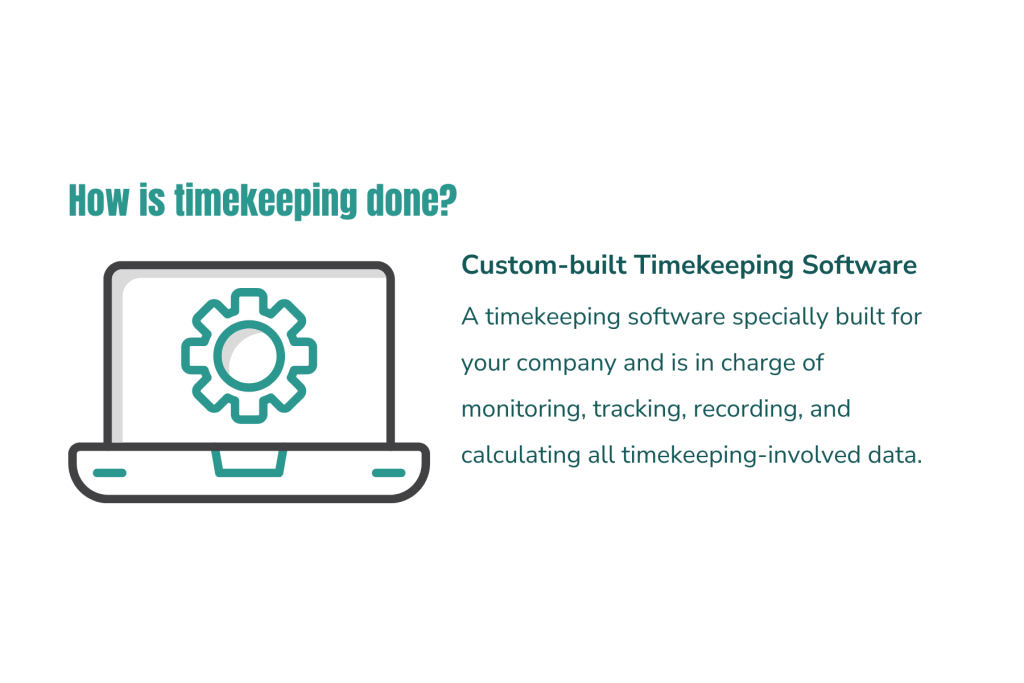 How is timekeeping done?

Custom-built Timekeeping Software

A timekeeping software specially built for your company and is in charge of monitoring, tracking, recording, and calculating all timekeeping-involved data.